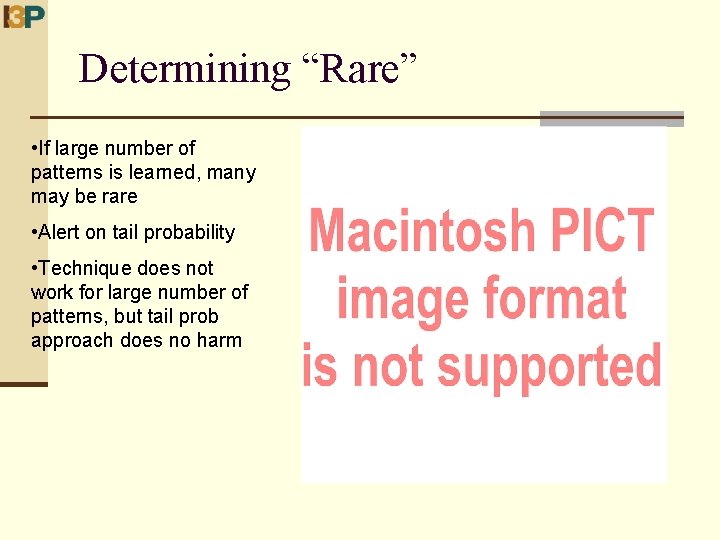 I3P

Determining “Rare”

•If large number of patterns is learned, many may be rare

•Alert on tail probability

•Technique does not work for large number of patterns, but tail prob approach does no harm

Macintosh PICT image format is not supported